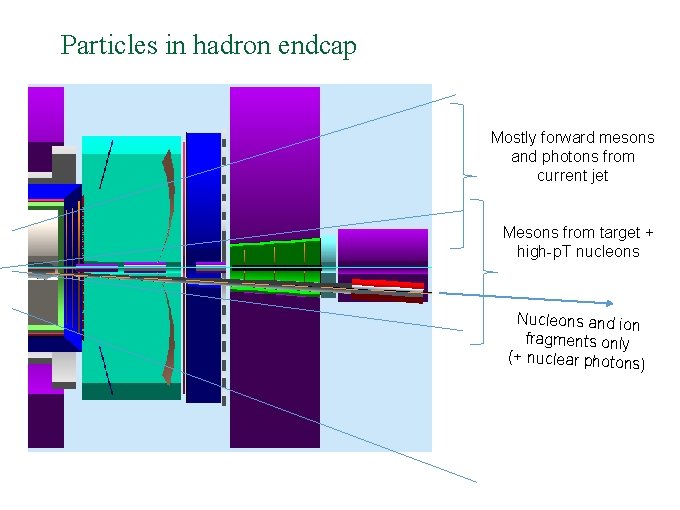 Particles in hadron endcap

Mostly forward mesons and photons from current jet

Mesons from target + high-pT nucleons

Nucleons and ion fragments only (+ nuclear photons)